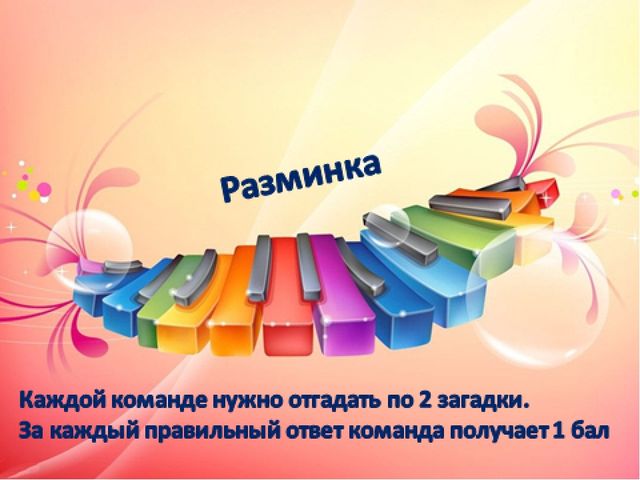 Разминка

Каждой команде нужно отгадать по 2 загадки.
За каждый правильный ответ команда получает 1 бал